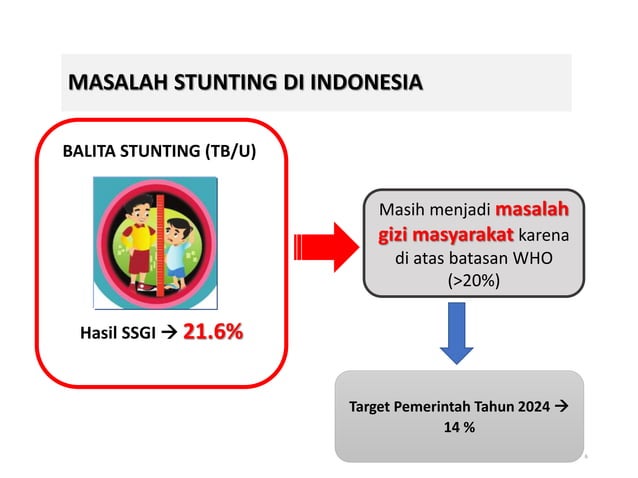 MASALAH STUNTING DI INDONESIA

BALITA STUNTING (TB/U)

Hasil SSGI → 21.6%

Masih menjadi masalah gizi masyarakat karena di atas batasan WHO (>20%)

Target Pemerintah Tahun 2024 → 14 %